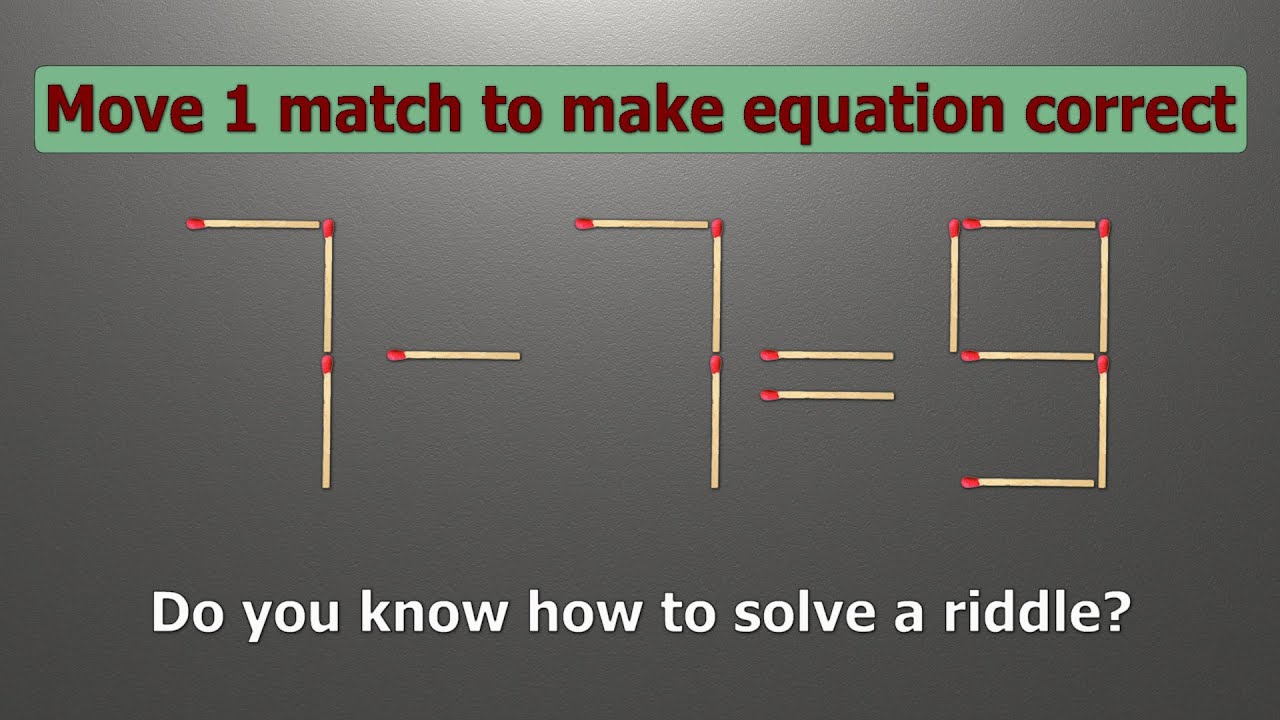 Move 1 match to make equation correct

$7 - 7 = 9$

Do you know how to solve a riddle?